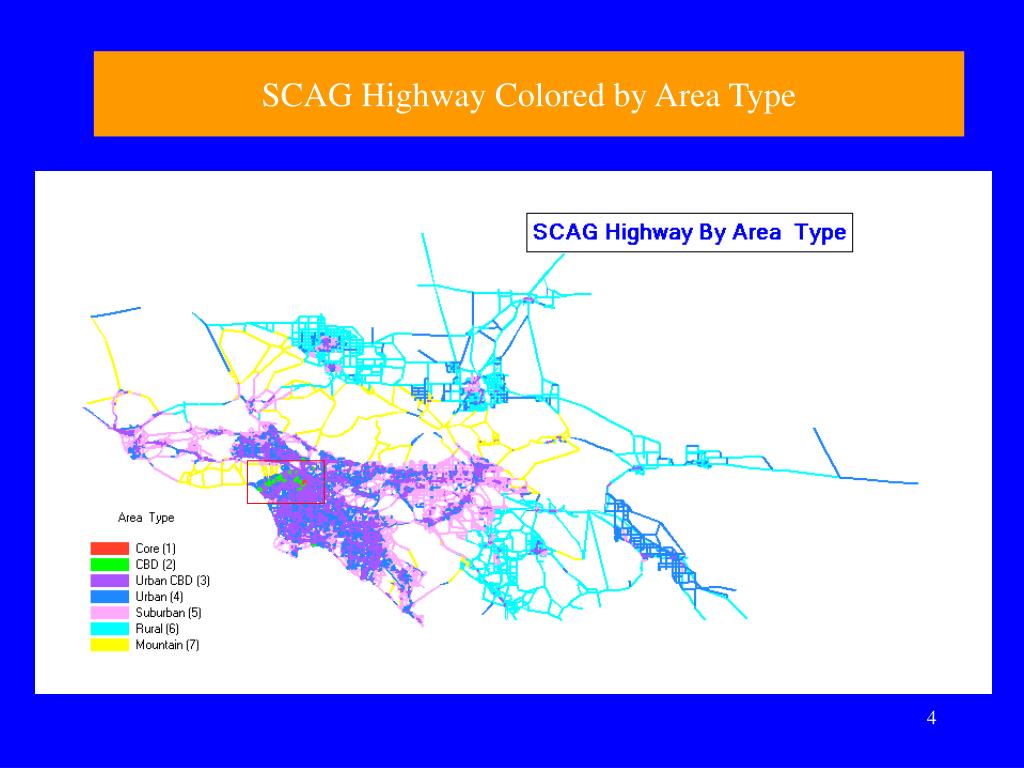 SCAG Highway Colored by Area Type

SCAG Highway By Area Type

Area Type

Core (1)
CBD (2)
Urban CBD (3)
Urban (4)
Suburban (5)
Rural (6)
Mountain (7)

4